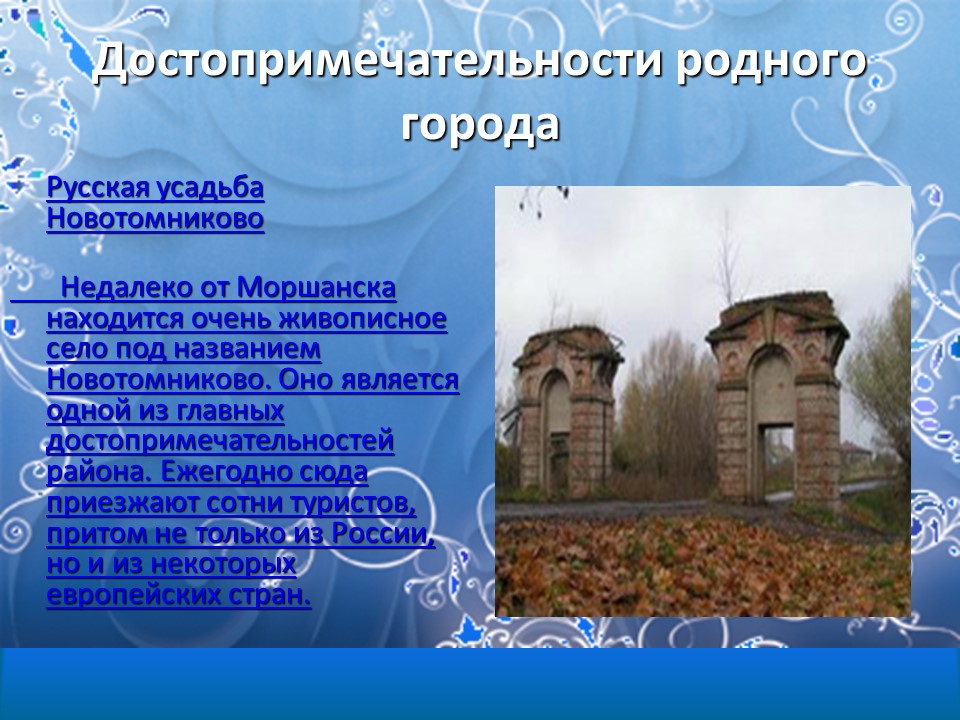 Достопримечательности родного города

Русская усадьба Новотомниково

Недалеко от Моршанска находится очень живописное село под названием Новотомниково. Оно является одной из главных достопримечательностей района. Ежегодно сюда приезжают сотни туристов, притом не только из России, но и из некоторых европейских стран.